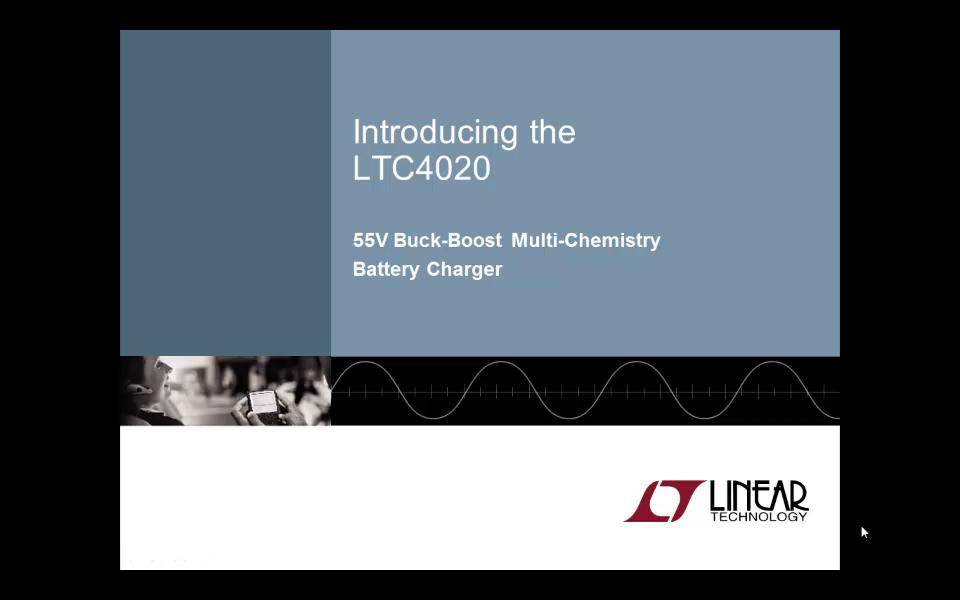 Introducing the LTC4020

55V Buck-Boost Multi-Chemistry Battery Charger

LINEAR TECHNOLOGY